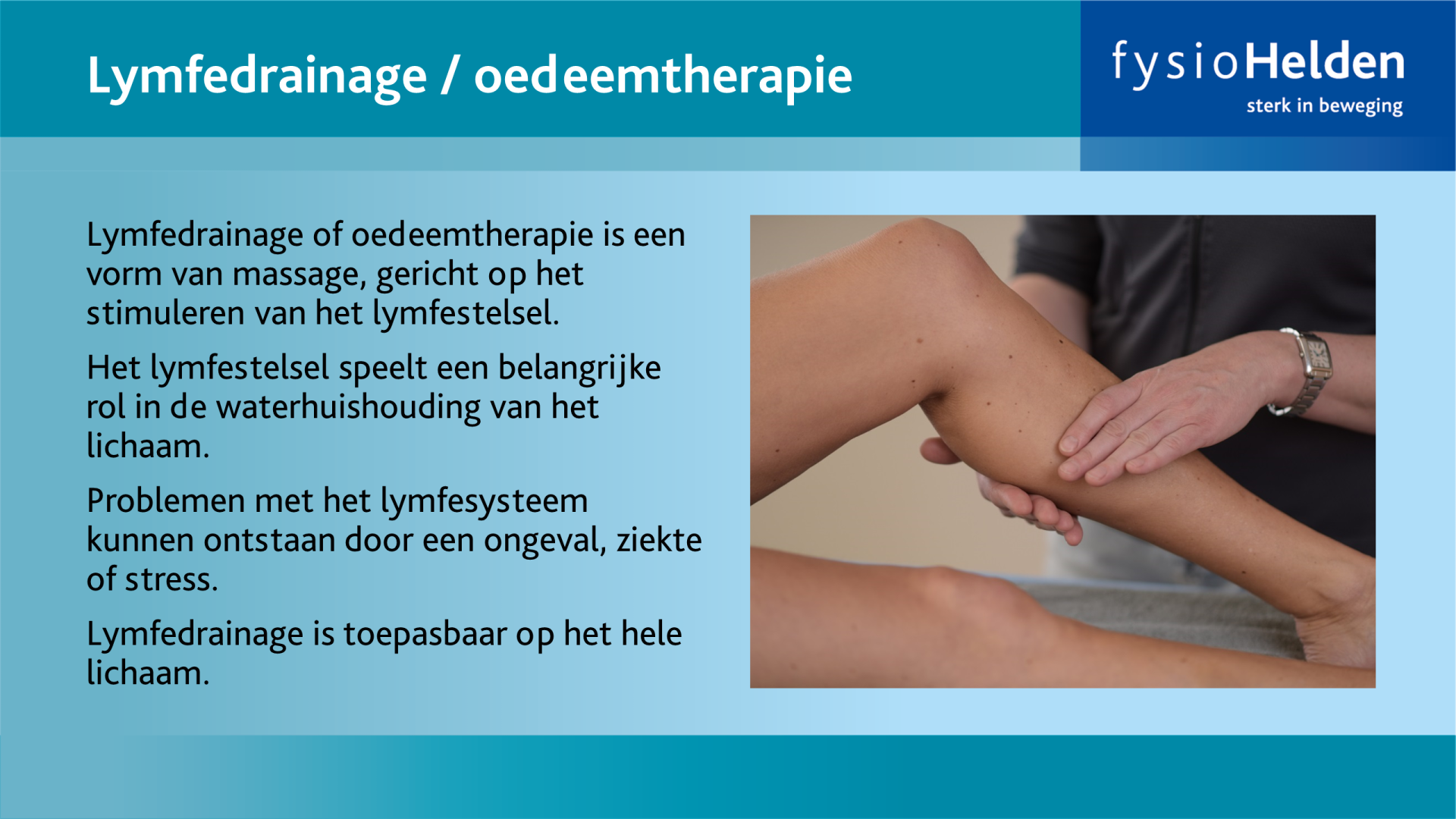 Lymfedrainage / oedeemtherapie

fysioHelden
sterk in beweging

Lymfedrainage of oedeemtherapie is een vorm van massage, gericht op het stimuleren van het lymfestelsel.

Het lymfestelsel speelt een belangrijke rol in de waterhuishouding van het lichaam.

Problemen met het lymfesysteem kunnen ontstaan door een ongeval, ziekte of stress.

Lymfedrainage is toepasbaar op het hele lichaam.